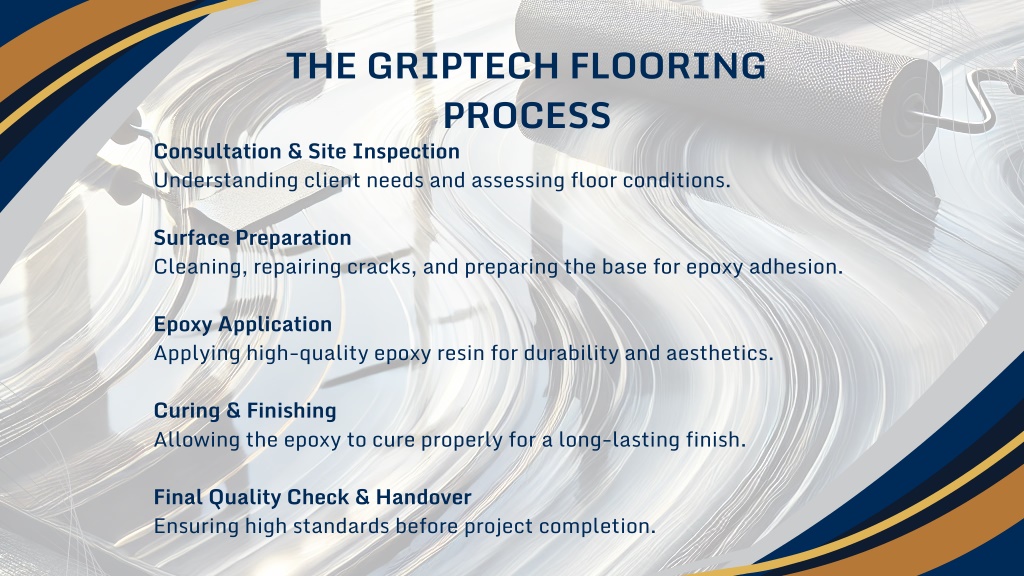 THE GRIPTECH FLOORING PROCESS

Consultation & Site Inspection
Understanding client needs and assessing floor conditions.

Surface Preparation
Cleaning, repairing cracks, and preparing the base for epoxy adhesion.

Epoxy Application
Applying high-quality epoxy resin for durability and aesthetics.

Curing & Finishing
Allowing the epoxy to cure properly for a long-lasting finish.

Final Quality Check & Handover
Ensuring high standards before project completion.